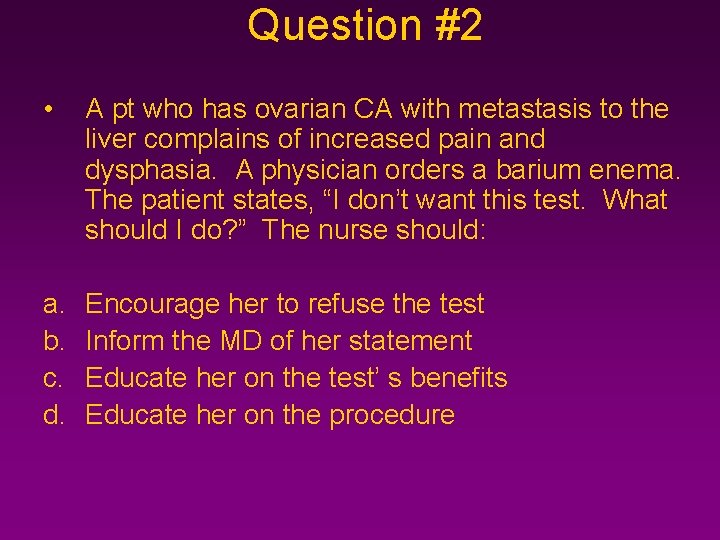 Question #2

• A pt who has ovarian CA with metastasis to the liver complains of increased pain and dysphasia. A physician orders a barium enema. The patient states, “I don’t want this test. What should I do?” The nurse should:

a. Encourage her to refuse the test
b. Inform the MD of her statement
c. Educate her on the test’ s benefits
d. Educate her on the procedure